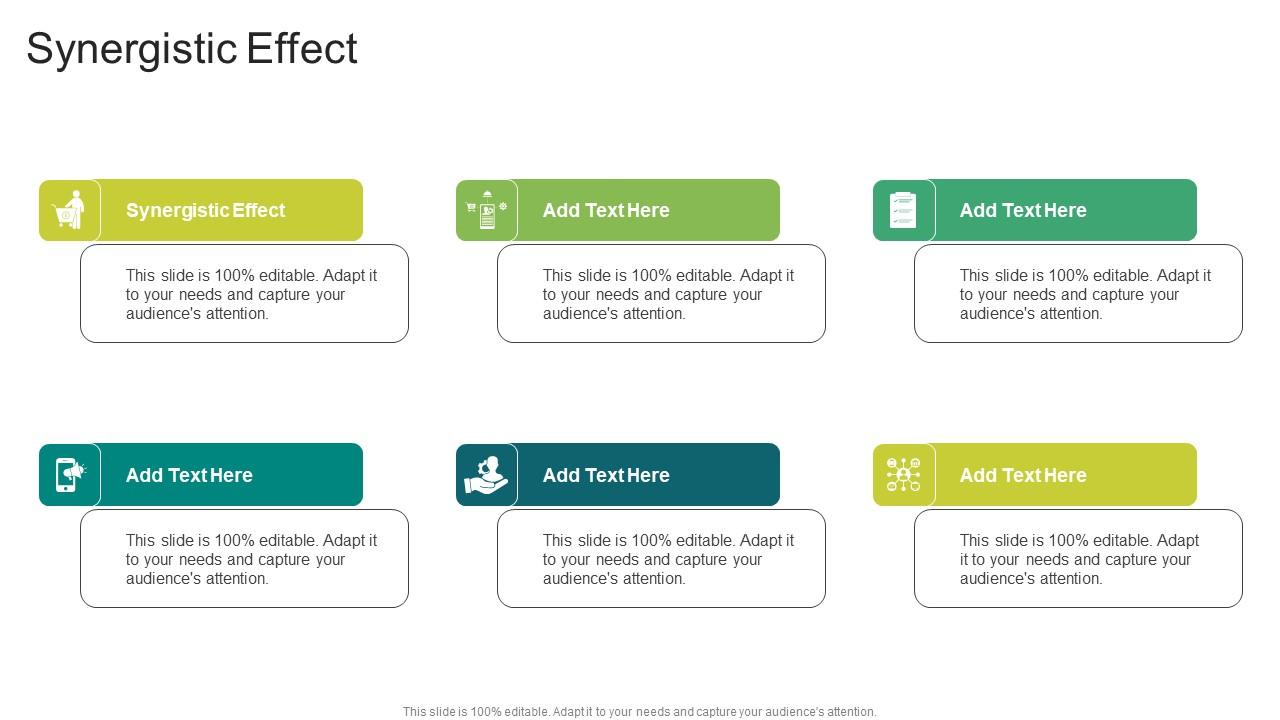 Synergistic Effect

Synergistic Effect

This slide is 100% editable. Adapt it to your needs and capture your audience's attention.

Add Text Here

This slide is 100% editable. Adapt it to your needs and capture your audience's attention.

Add Text Here

This slide is 100% editable. Adapt it to your needs and capture your audience's attention.

Add Text Here

This slide is 100% editable. Adapt it to your needs and capture your audience's attention.

Add Text Here

This slide is 100% editable. Adapt it to your needs and capture your audience's attention.

Add Text Here

This slide is 100% editable. Adapt it to your needs and capture your audience's attention.

This slide is 100% editable. Adapt it to your needs and capture your audience's attention.